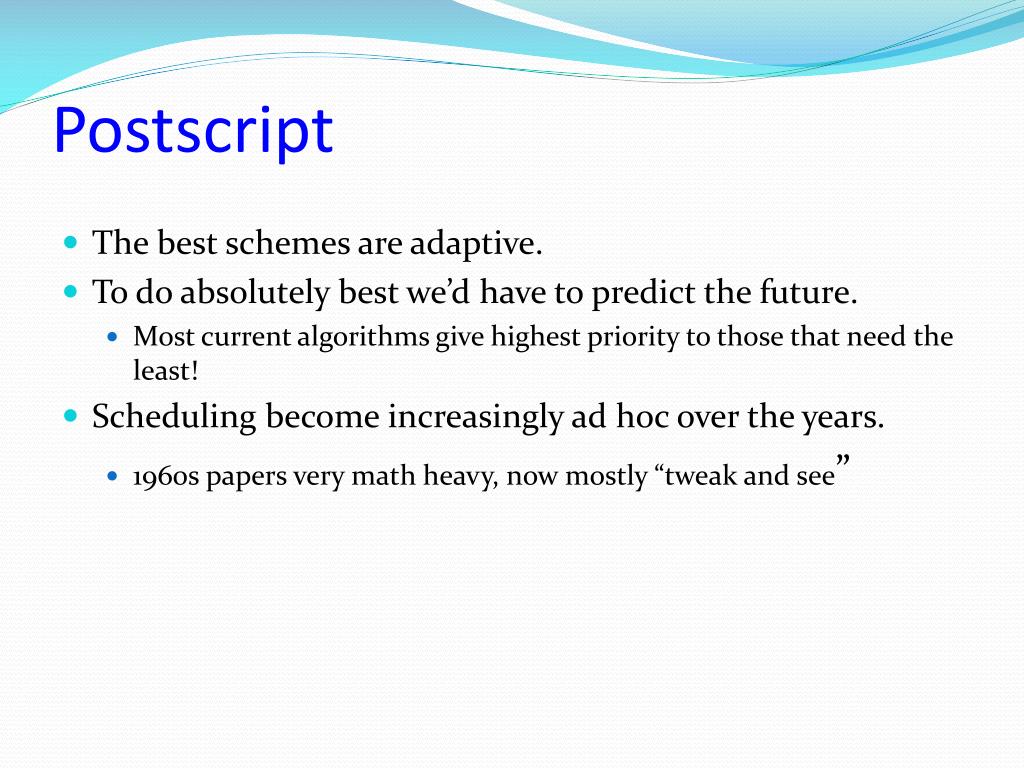 Postscript

- The best schemes are adaptive.
- To do absolutely best we'd have to predict the future.
  - Most current algorithms give highest priority to those that need the least!
- Scheduling become increasingly ad hoc over the years.
  - 1960s papers very math heavy, now mostly "tweak and see"